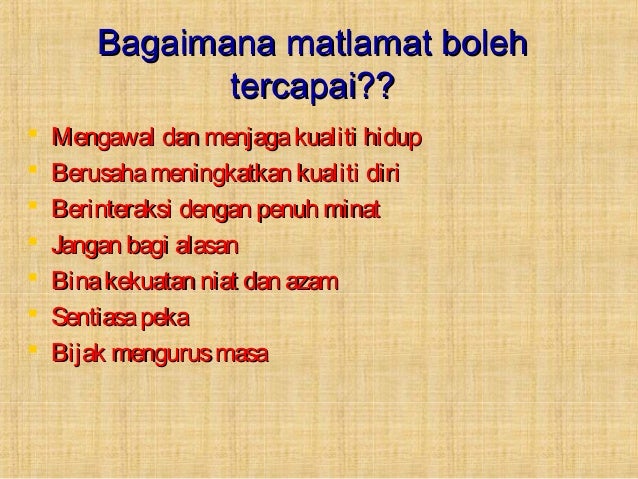 Bagaimana matlamat boleh tercapai??

- Mengawal dan menjaga kualiti hidup
- Berusaha meningkatkan kualiti diri
- Berinteraksi dengan penuh minat
- Jangan bagi alasan
- Bina kekuatan niat dan azam
- Sentiasa peka
- Bijak mengurus masa